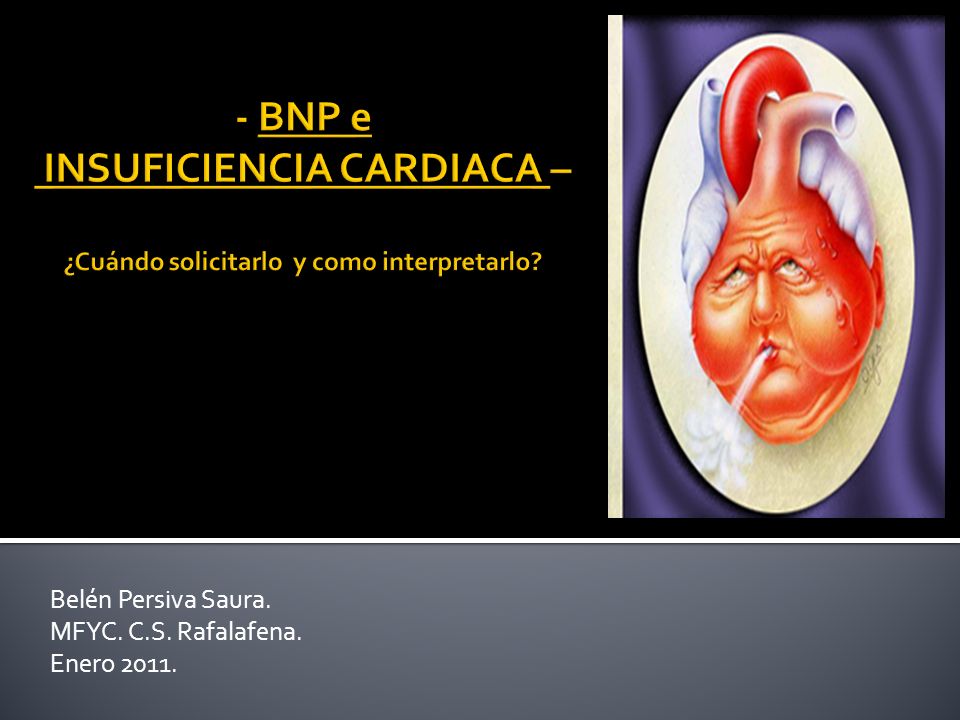 - BNP e
INSUFICIENCIA CARDIACA –

¿Cuándo solicitarlo  y como interpretarlo?

Belén Persiva Saura.
MFYC. C.S. Rafalafena.
Enero 2011.